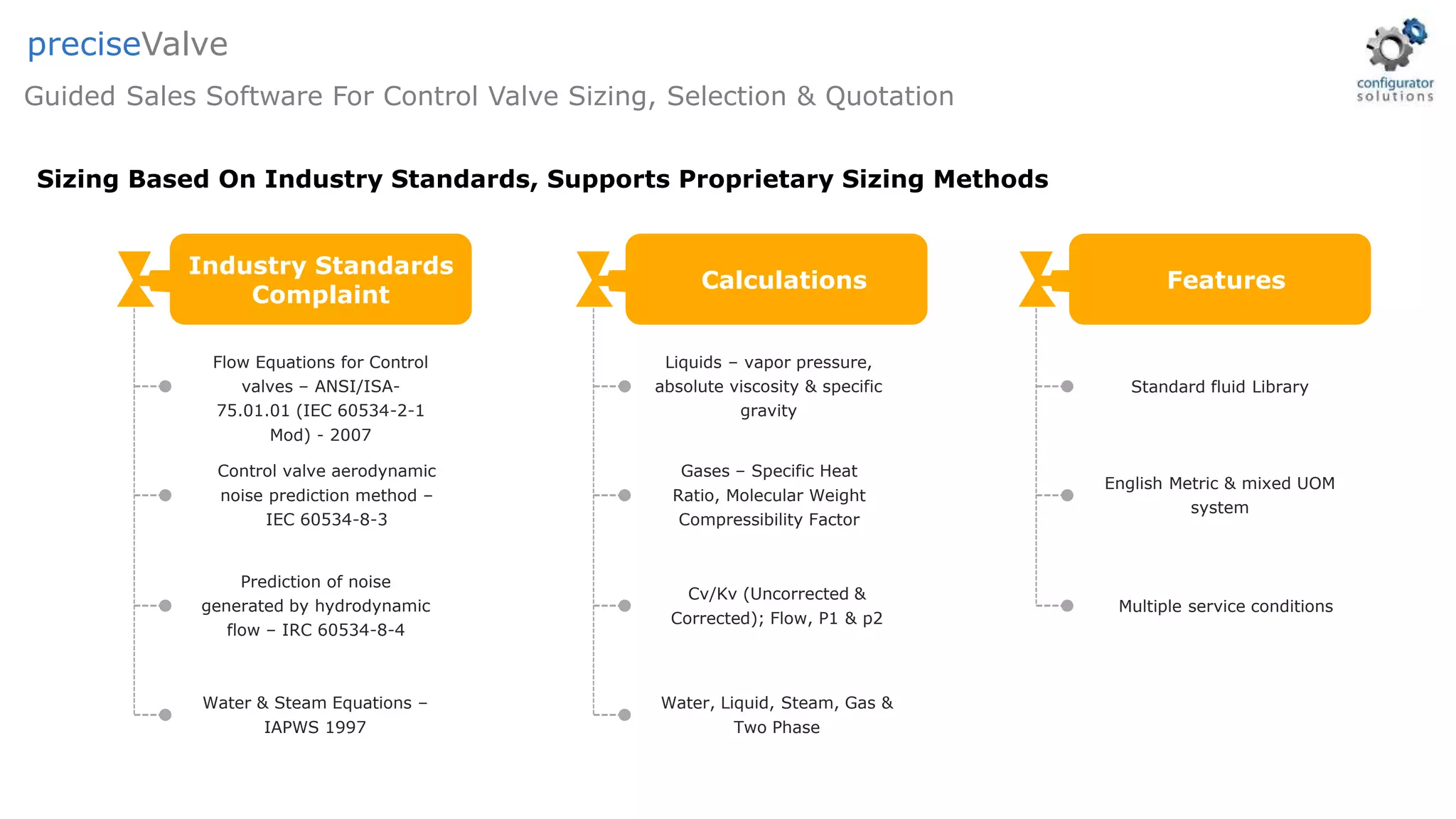 preciseValve

Guided Sales Software For Control Valve Sizing, Selection & Quotation

configurator solutions

Sizing Based On Industry Standards, Supports Proprietary Sizing Methods

Industry Standards Complaint

Flow Equations for Control valves – ANSI/ISA-75.01.01 (IEC 60534-2-1 Mod) - 2007

Control valve aerodynamic noise prediction method – IEC 60534-8-3

Prediction of noise generated by hydrodynamic flow – IRC 60534-8-4

Water & Steam Equations – IAPWS 1997

Calculations

Liquids – vapor pressure, absolute viscosity & specific gravity

Gases – Specific Heat Ratio, Molecular Weight Compressibility Factor

Cv/Kv (Uncorrected & Corrected); Flow, P1 & p2

Water, Liquid, Steam, Gas & Two Phase

Features

Standard fluid Library

English Metric & mixed UOM system

Multiple service conditions